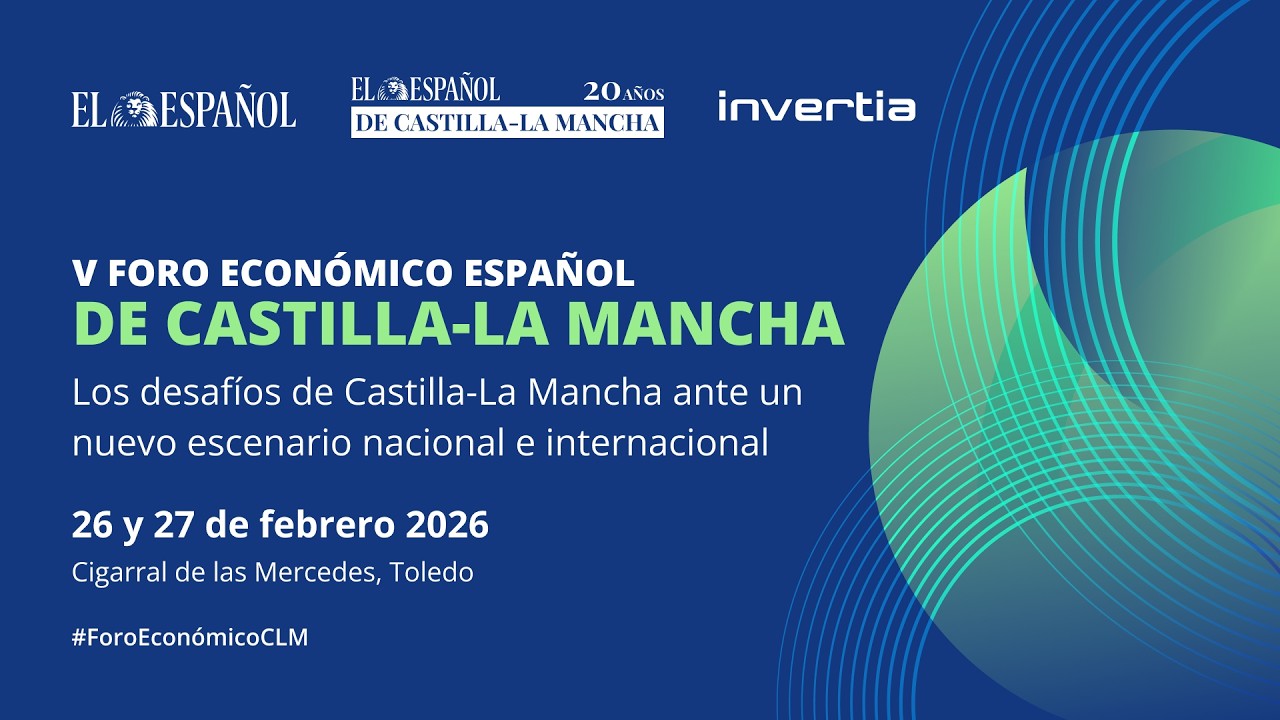 EL ESPAÑOL

EL ESPAÑOL 20 AÑOS
DE CASTILLA-LA MANCHA

invertia

V FORO ECONÓMICO ESPAÑOL
DE CASTILLA-LA MANCHA

Los desafíos de Castilla-La Mancha ante un nuevo escenario nacional e internacional

26 y 27 de febrero 2026
Cigarral de las Mercedes, Toledo

#ForoEconómicoCLM